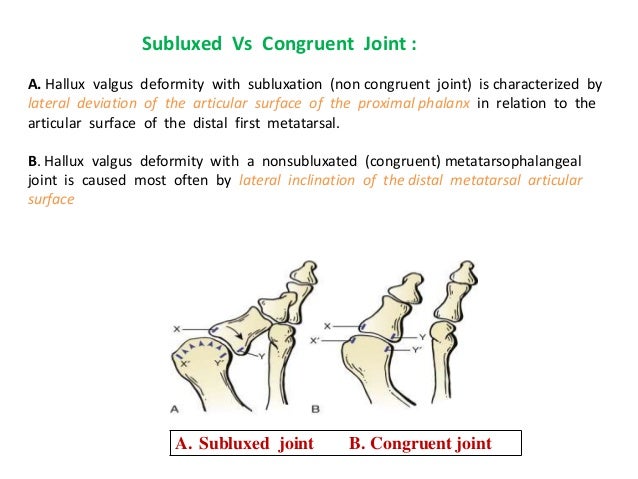 Subluxed Vs Congruent Joint :

A. Hallux valgus deformity with subluxation (non congruent joint) is characterized by lateral deviation of the articular surface of the proximal phalanx in relation to the articular surface of the distal first metatarsal.

B. Hallux valgus deformity with a nonsubluxated (congruent) metatarsophalangeal joint is caused most often by lateral inclination of the distal metatarsal articular surface

X
X'
Y'
Y
A

X
X'
Y
Y'
B

A. Subluxed joint B. Congruent joint